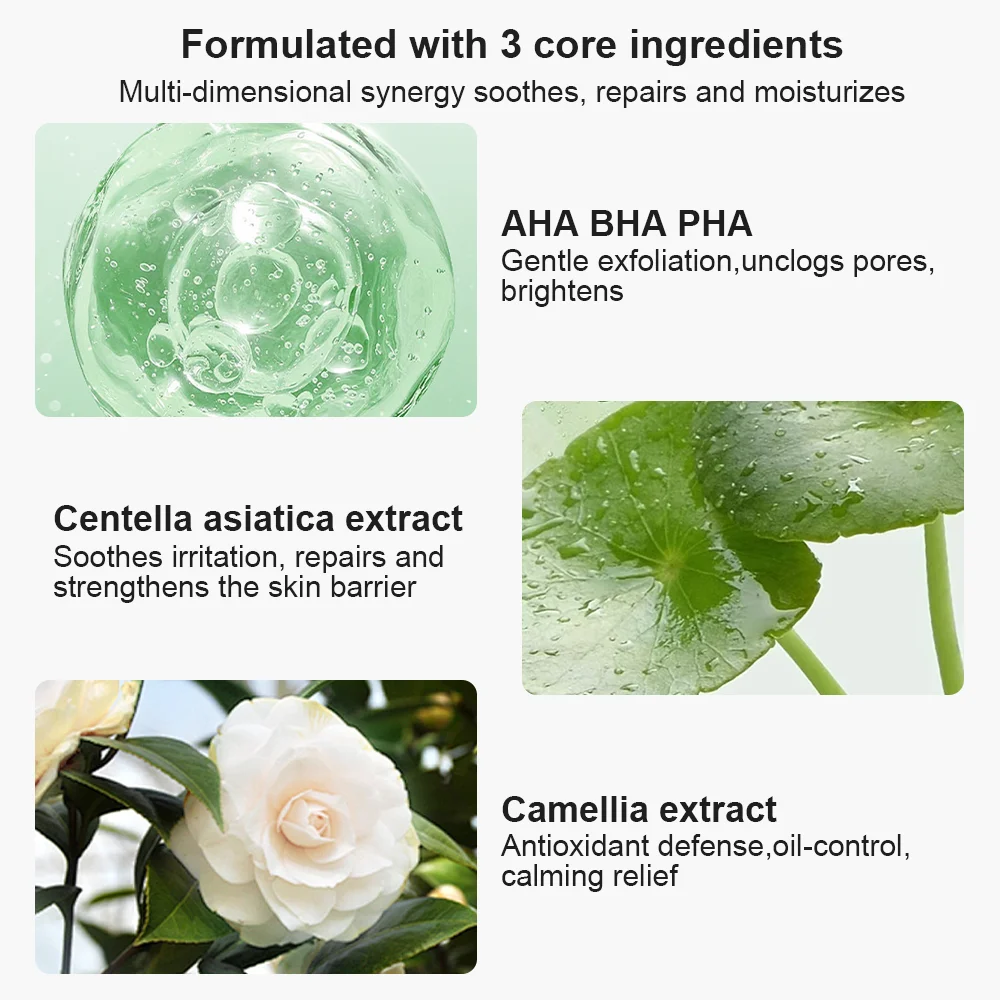 Formulated with 3 core ingredients
Multi-dimensional synergy soothes, repairs and moisturizes

AHA BHA PHA
Gentle exfoliation,unclogs pores, brightens

Centella asiatica extract
Soothes irritation, repairs and strengthens the skin barrier

Camellia extract
Antioxidant defense,oil-control, calming relief